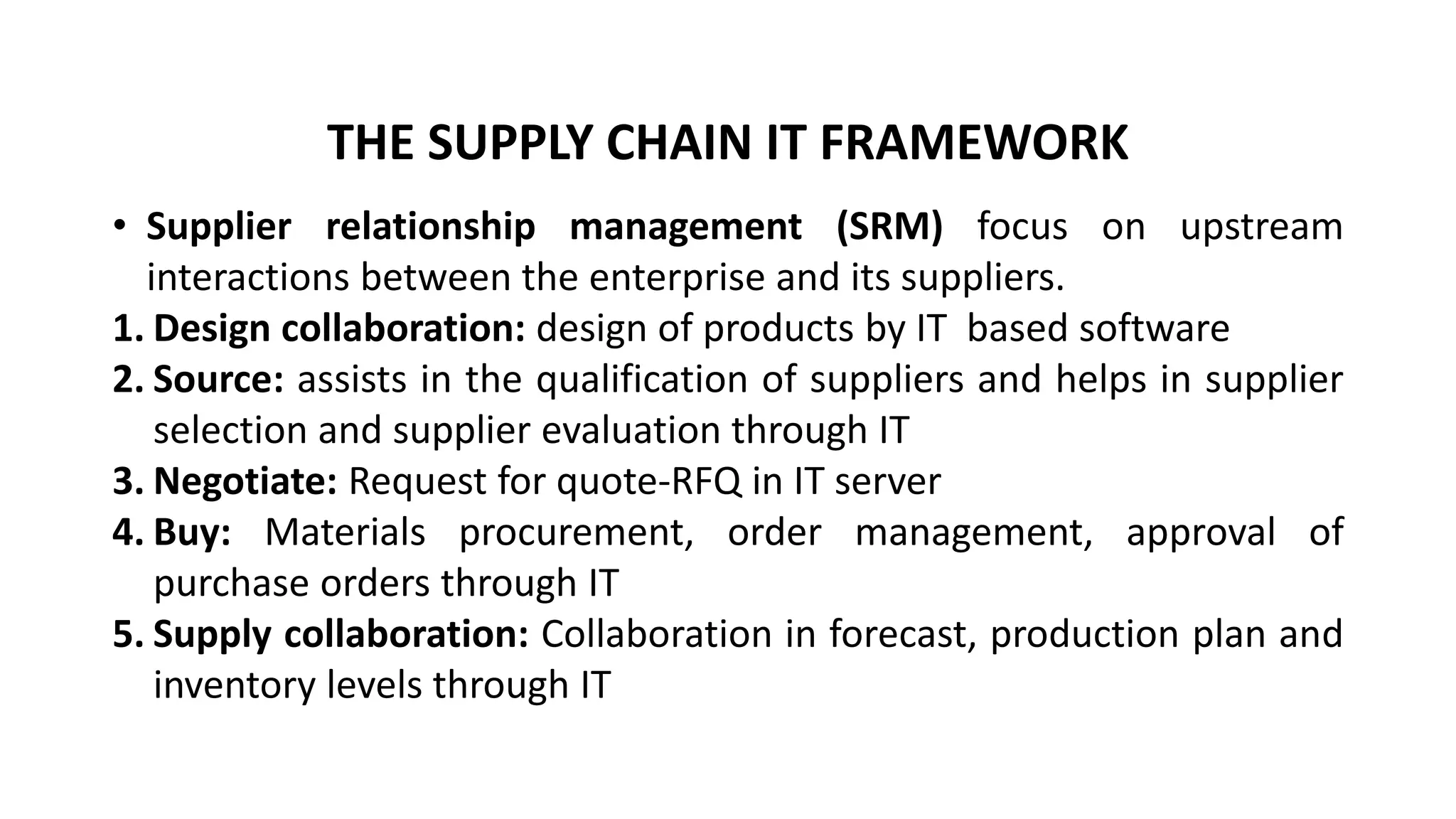 THE SUPPLY CHAIN IT FRAMEWORK

• Supplier relationship management (SRM) focus on upstream interactions between the enterprise and its suppliers.

1. Design collaboration: design of products by IT based software
2. Source: assists in the qualification of suppliers and helps in supplier selection and supplier evaluation through IT
3. Negotiate: Request for quote-RFQ in IT server
4. Buy: Materials procurement, order management, approval of purchase orders through IT
5. Supply collaboration: Collaboration in forecast, production plan and inventory levels through IT